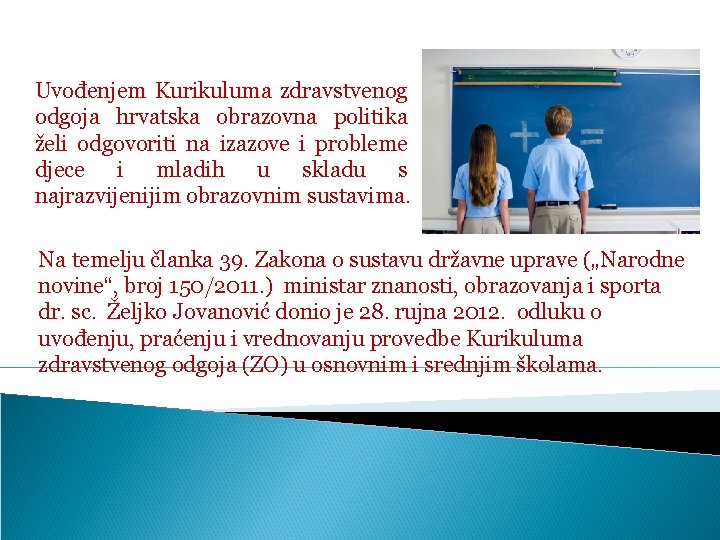 Uvođenjem Kurikuluma zdravstvenog odgoja hrvatska obrazovna politika želi odgovoriti na izazove i probleme djece i mladih u skladu s najrazvijenijim obrazovnim sustavima.

Na temelju članka 39. Zakona o sustavu državne uprave („Narodne novine“, broj 150/2011.) ministar znanosti, obrazovanja i sporta dr. sc. Željko Jovanović donio je 28. rujna 2012. odluku o uvođenju, praćenju i vrednovanju provedbe Kurikuluma zdravstvenog odgoja (ZO) u osnovnim i srednjim školama.